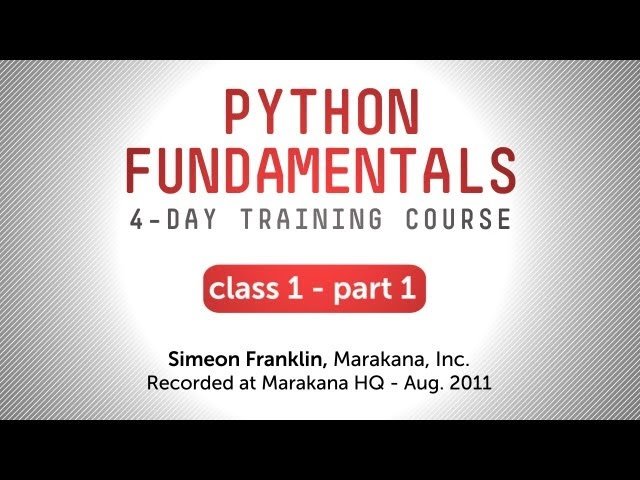 PYTHON FUNDAMENTALS

4-DAY TRAINING COURSE

class 1 - part 1

Simeon Franklin, Marakana, Inc.
Recorded at Marakana HQ - Aug. 2011